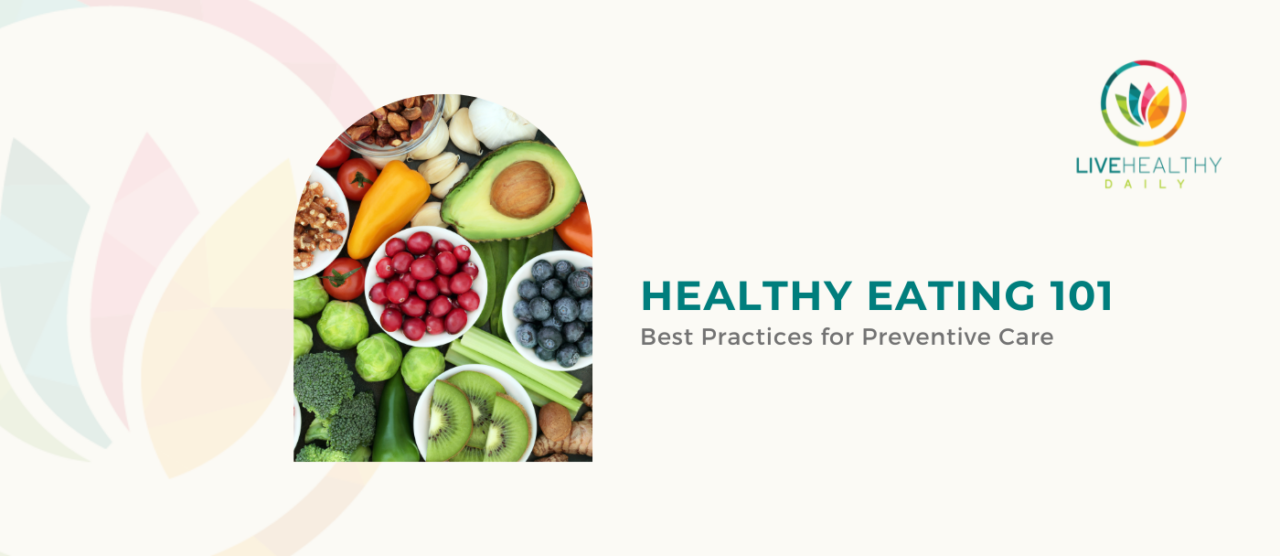 LIVEHEALTHY
DAILY

HEALTHY EATING 101
Best Practices for Preventive Care